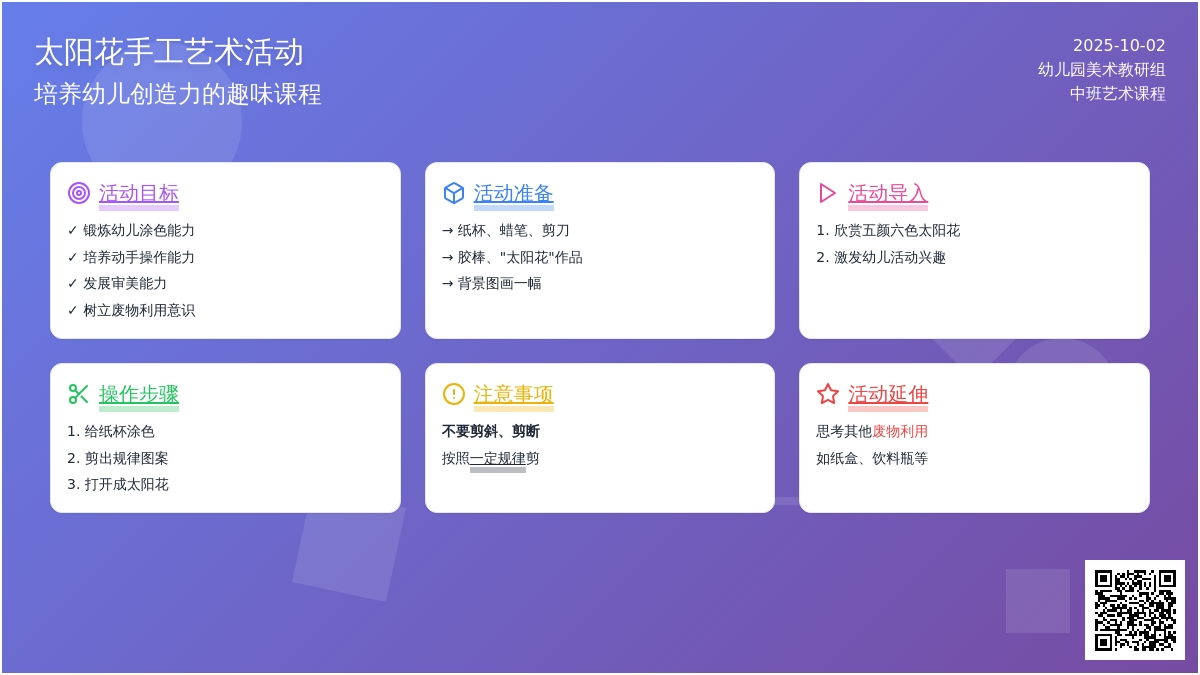 太阳花手工艺术活动
培养幼儿创造力的趣味课程

2025-10-02
幼儿园美术教研组
中班艺术课程

活动目标
✓ 锻炼幼儿涂色能力
✓ 培养动手操作能力
✓ 发展审美能力
✓ 树立废物利用意识

活动准备
→ 纸杯、蜡笔、剪刀
→ 胶棒、"太阳花"作品
→ 背景图画一幅

活动导入
1. 欣赏五颜六色太阳花
2. 激发幼儿活动兴趣

操作步骤
1. 给纸杯涂色
2. 剪出规律图案
3. 打开成太阳花

注意事项
不要剪斜、剪断
按照一定规律剪

活动延伸
思考其他废物利用
如纸盒、饮料瓶等